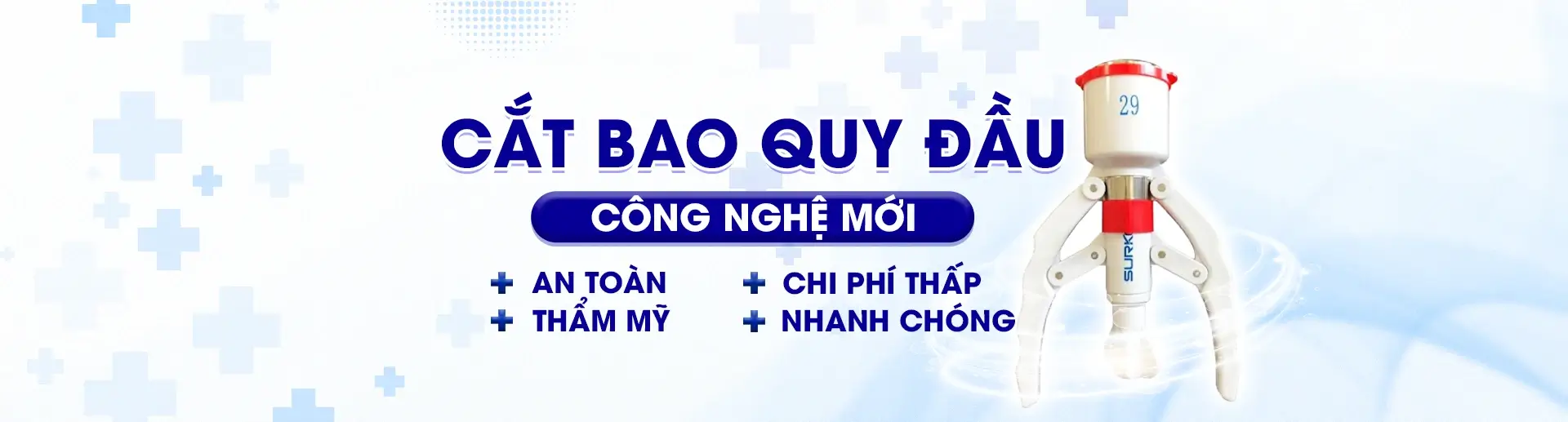 CẮT BAO QUY ĐẦU

CÔNG NGHỆ MỚI

+ AN TOÀN
+ THẨM MỸ
+ CHI PHÍ THẤP
+ NHANH CHÓNG

29

SURK